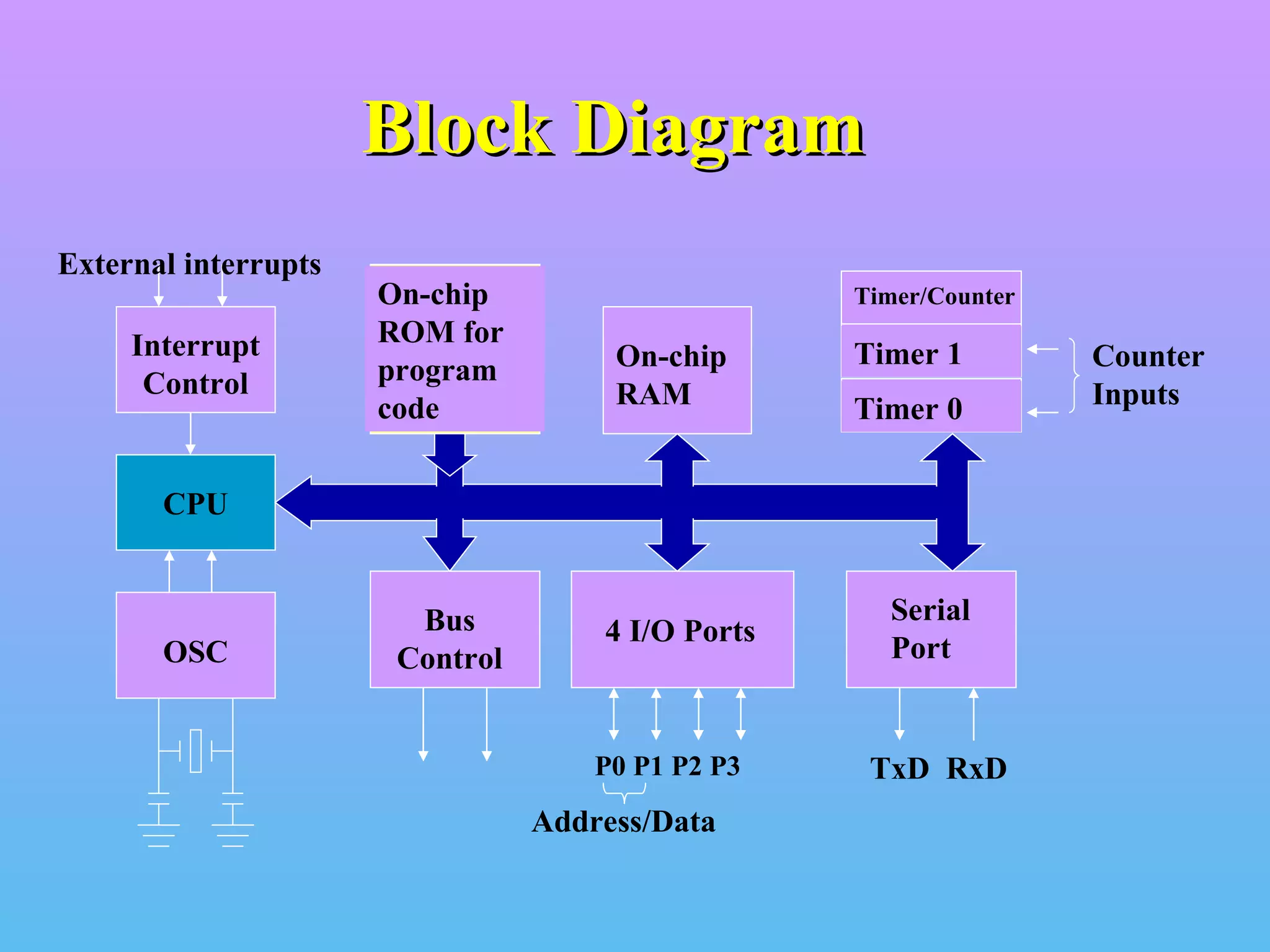 Block Diagram

External interrupts

Interrupt Control

On-chip ROM for program code

On-chip RAM

Timer/Counter

Timer 1

Timer 0

Counter Inputs

CPU

OSC

Bus Control

4 I/O Ports

Serial Port

P0 P1 P2 P3

Address/Data

TxD RxD